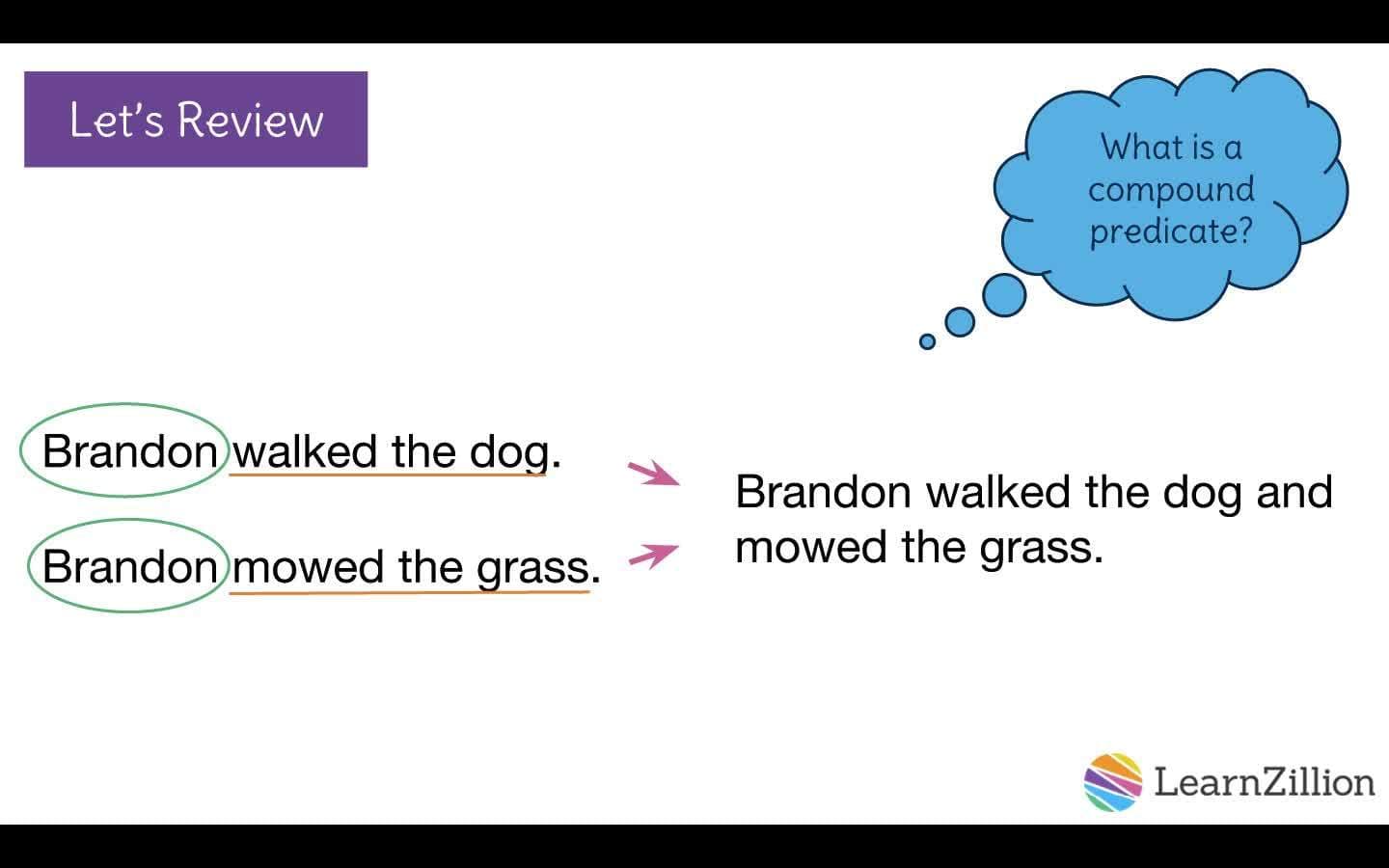 Let's Review

What is a compound predicate?

Brandon walked the dog.

Brandon mowed the grass.

Brandon walked the dog and mowed the grass.

LearnZillion